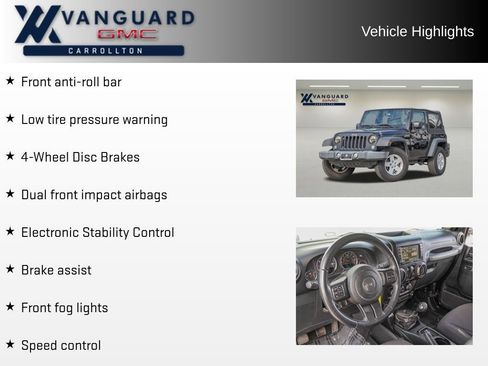 VANGUARD
GMC
CARROLLTON

Vehicle Highlights

★ Front anti-roll bar

★ Low tire pressure warning

★ 4-Wheel Disc Brakes

★ Dual front impact airbags

★ Electronic Stability Control

★ Brake assist

★ Front fog lights

★ Speed control

VANGUARD
GMC
CARROLLTON